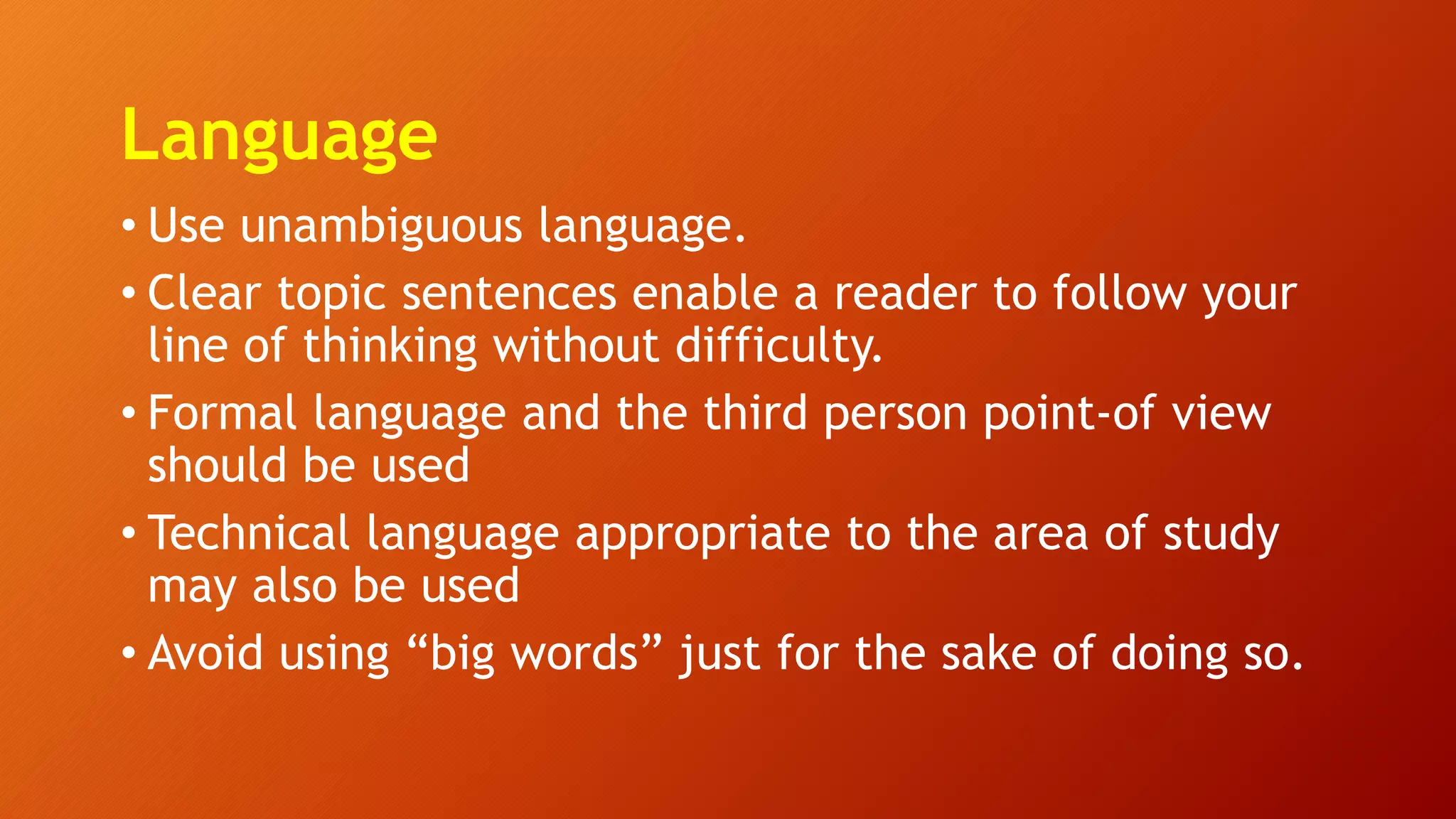 Language

• Use unambiguous language.
• Clear topic sentences enable a reader to follow your line of thinking without difficulty.
• Formal language and the third person point-of view should be used
• Technical language appropriate to the area of study may also be used
• Avoid using “big words” just for the sake of doing so.